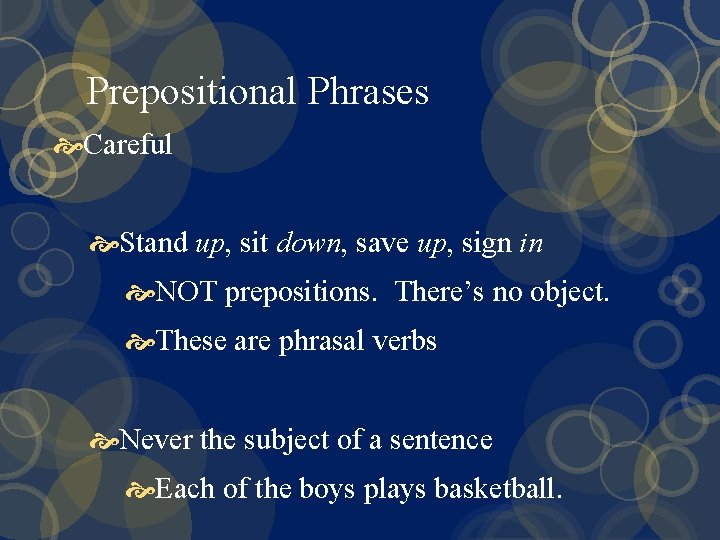 Prepositional Phrases

Careful

Stand up, sit down, save up, sign in

NOT prepositions.  There's no object.

These are phrasal verbs

Never the subject of a sentence

Each of the boys plays basketball.